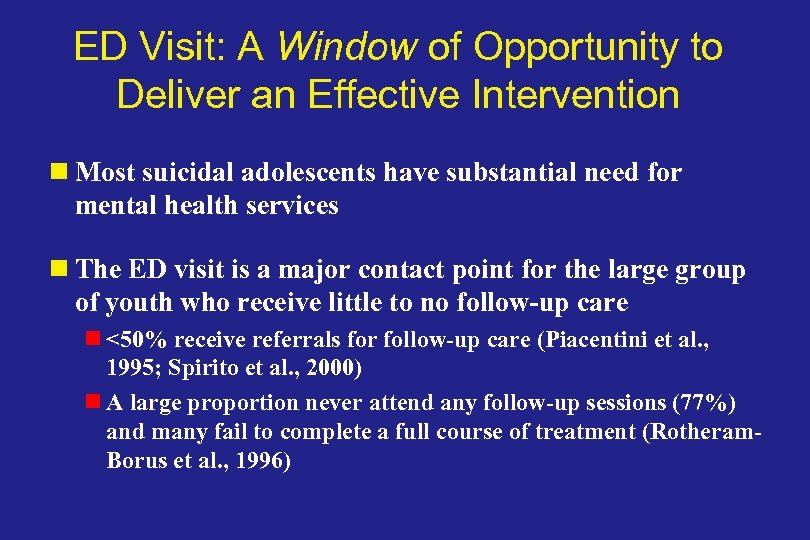 ED Visit: A Window of Opportunity to Deliver an Effective Intervention

Most suicidal adolescents have substantial need for mental health services

The ED visit is a major contact point for the large group of youth who receive little to no follow-up care

<50% receive referrals for follow-up care (Piacentini et al., 1995; Spirito et al., 2000)

A large proportion never attend any follow-up sessions (77%) and many fail to complete a full course of treatment (Rotheram-Borus et al., 1996)